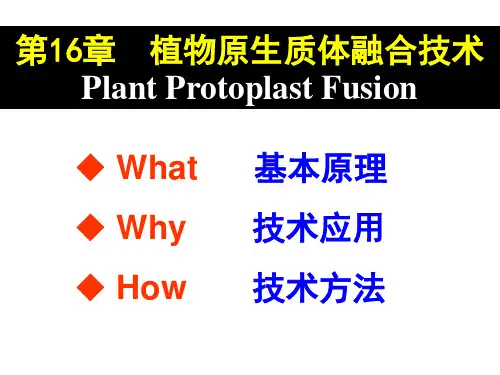 第16章　植物原生质体融合技术
Plant Protoplast Fusion

◆ What　基本原理
◆ Why　技术应用
◆ How　技术方法